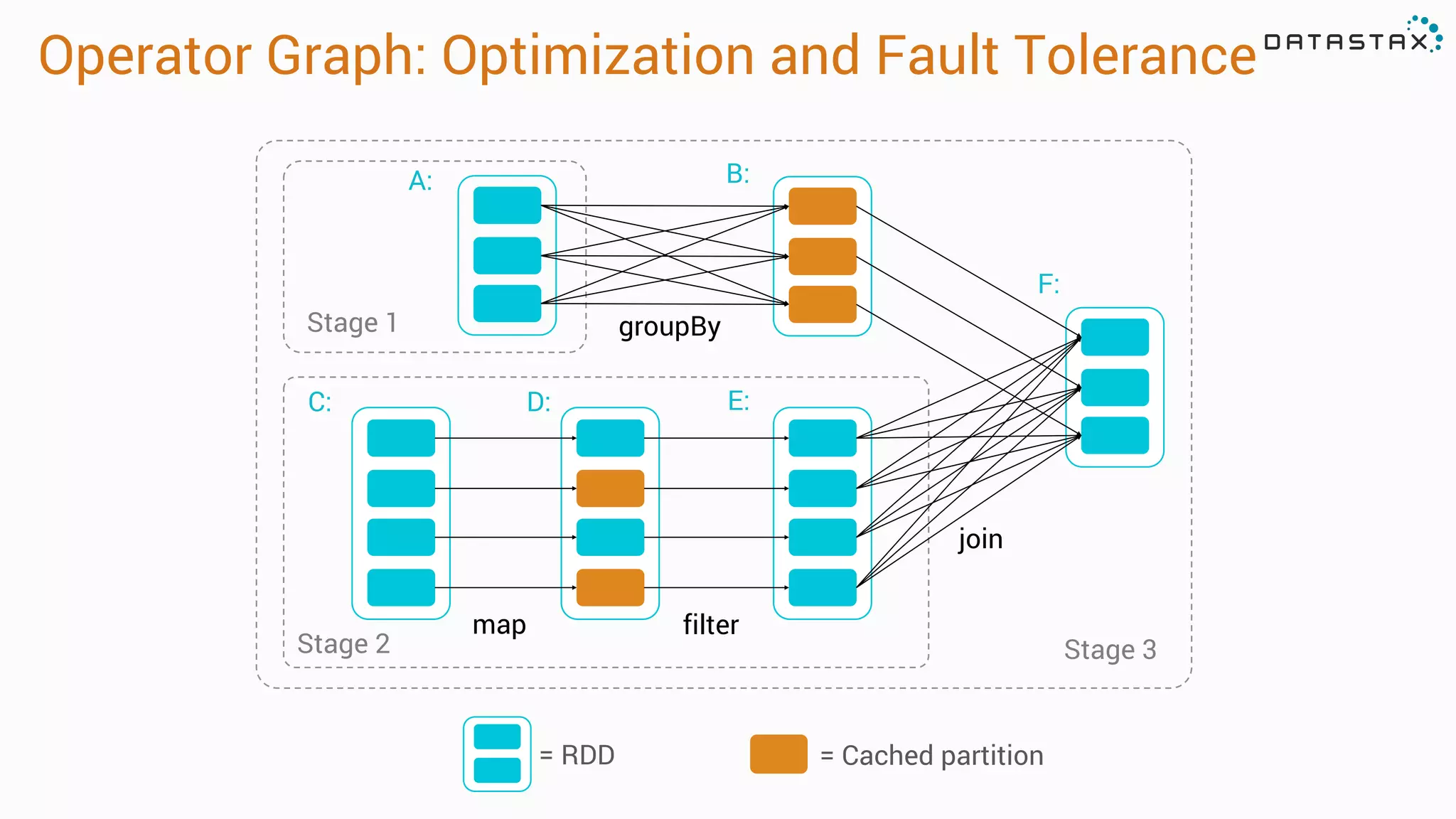 Operator Graph: Optimization and Fault Tolerance

DATASTAX

A:

B:

Stage 1

groupBy

F:

C:

D:

E:

join

map

filter

Stage 2

Stage 3

= RDD

= Cached partition